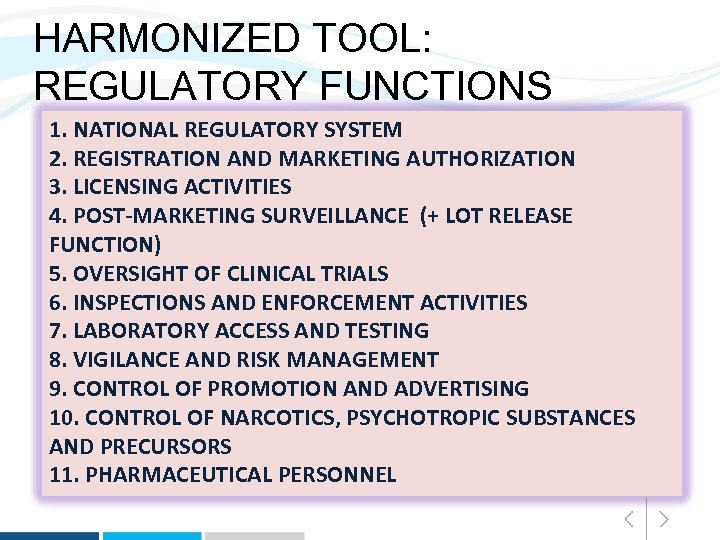 HARMONIZED TOOL:
REGULATORY FUNCTIONS

1. NATIONAL REGULATORY SYSTEM
2. REGISTRATION AND MARKETING AUTHORIZATION
3. LICENSING ACTIVITIES
4. POST-MARKETING SURVEILLANCE (+ LOT RELEASE FUNCTION)
5. OVERSIGHT OF CLINICAL TRIALS
6. INSPECTIONS AND ENFORCEMENT ACTIVITIES
7. LABORATORY ACCESS AND TESTING
8. VIGILANCE AND RISK MANAGEMENT
9. CONTROL OF PROMOTION AND ADVERTISING
10. CONTROL OF NARCOTICS, PSYCHOTROPIC SUBSTANCES AND PRECURSORS
11. PHARMACEUTICAL PERSONNEL